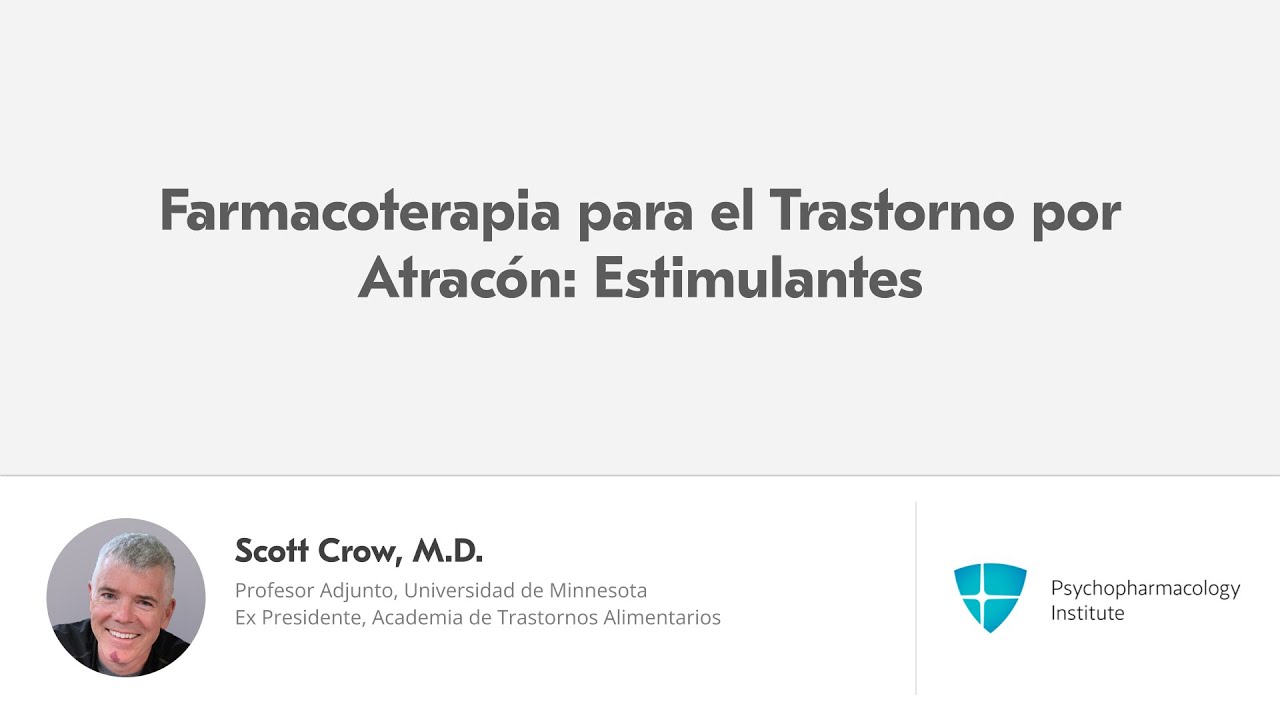 Farmacoterapia para el Trastorno por Atracón: Estimulantes

Scott Crow, M.D.

Profesor Adjunto, Universidad de Minnesota
Ex Presidente, Academia de Trastornos Alimentarios

Psychopharmacology Institute